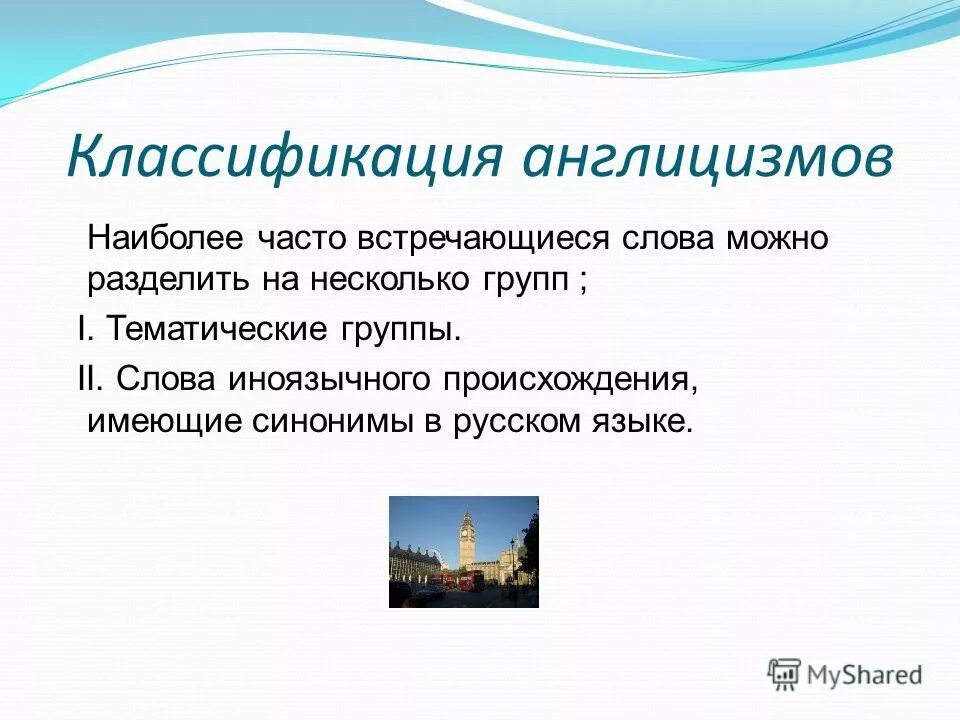 Классификация англицизмов

Наиболее часто встречающиеся слова можно разделить на несколько групп ;

I. Тематические группы.

II. Слова иноязычного происхождения, имеющие синонимы в русском языке.

MyShared